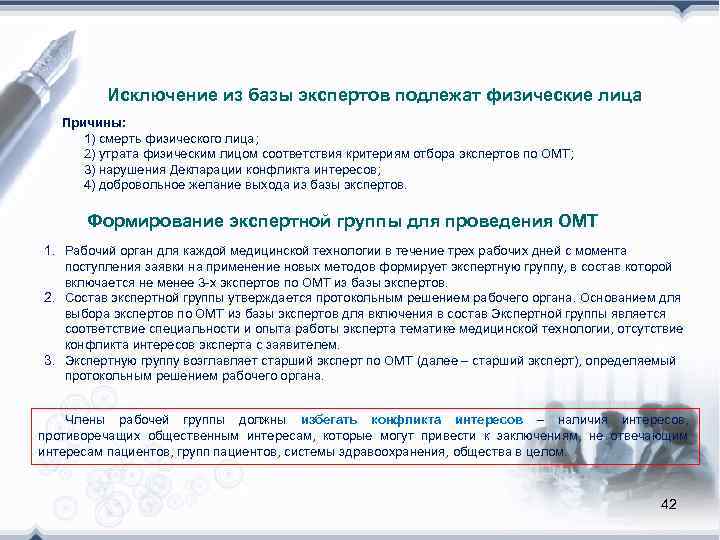 Исключение из базы экспертов подлежат физические лица

Причины:
1) смерть физического лица;
2) утрата физическим лицом соответствия критериям отбора экспертов по ОМТ;
3) нарушения Декларации конфликта интересов;
4) добровольное желание выхода из базы экспертов.

Формирование экспертной группы для проведения ОМТ

1. Рабочий орган для каждой медицинской технологии в течение трех рабочих дней с момента поступления заявки на применение новых методов формирует экспертную группу, в состав которой включается не менее 3-х экспертов по ОМТ из базы экспертов.
2. Состав экспертной группы утверждается протокольным решением рабочего органа. Основанием для выбора экспертов по ОМТ из базы экспертов для включения в состав Экспертной группы является соответствие специальности и опыта работы эксперта тематике медицинской технологии, отсутствие конфликта интересов эксперта с заявителем.
3. Экспертную группу возглавляет старший эксперт по ОМТ (далее – старший эксперт), определяемый протокольным решением рабочего органа.

Члены рабочей группы должны избегать конфликта интересов – наличия интересов, противоречащих общественным интересам, которые могут привести к заключениям, не отвечающим интересам пациентов, групп пациентов, системы здравоохранения, общества в целом.

42